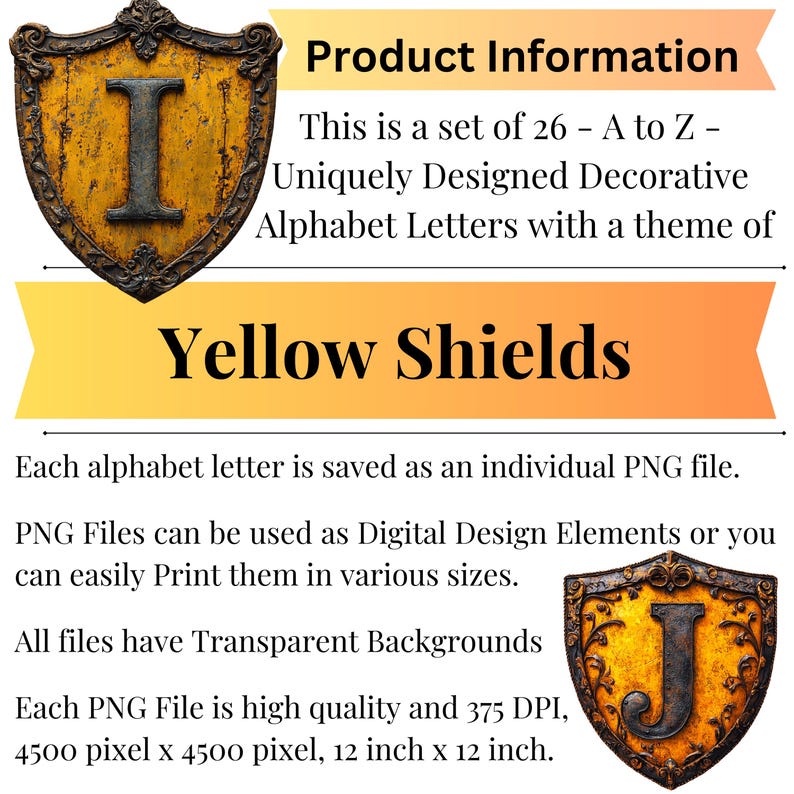 I

Product Information

This is a set of 26 - A to Z - Uniquely Designed Decorative Alphabet Letters with a theme of

Yellow Shields

Each alphabet letter is saved as an individual PNG file.

PNG Files can be used as Digital Design Elements or you can easily Print them in various sizes.

All files have Transparent Backgrounds

Each PNG File is high quality and 375 DPI, 4500 pixel x 4500 pixel, 12 inch x 12 inch.

J